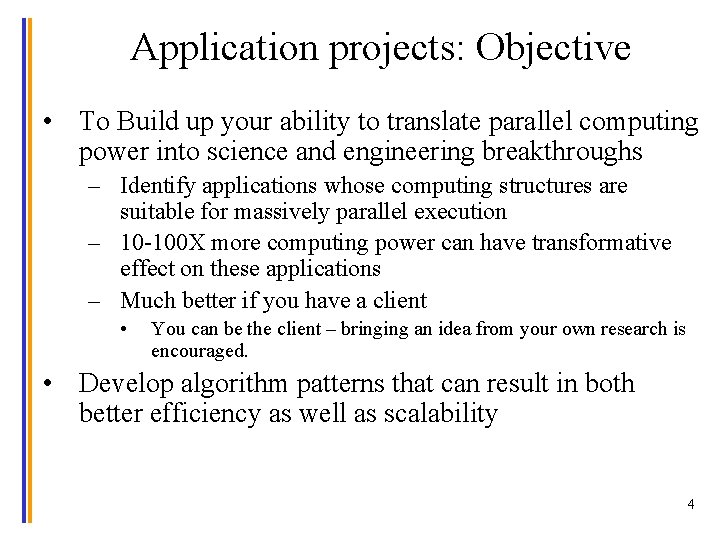 Application projects: Objective

• To Build up your ability to translate parallel computing power into science and engineering breakthroughs
  – Identify applications whose computing structures are suitable for massively parallel execution
  – 10-100X more computing power can have transformative effect on these applications
  – Much better if you have a client
    • You can be the client – bringing an idea from your own research is encouraged.
• Develop algorithm patterns that can result in both better efficiency as well as scalability

4